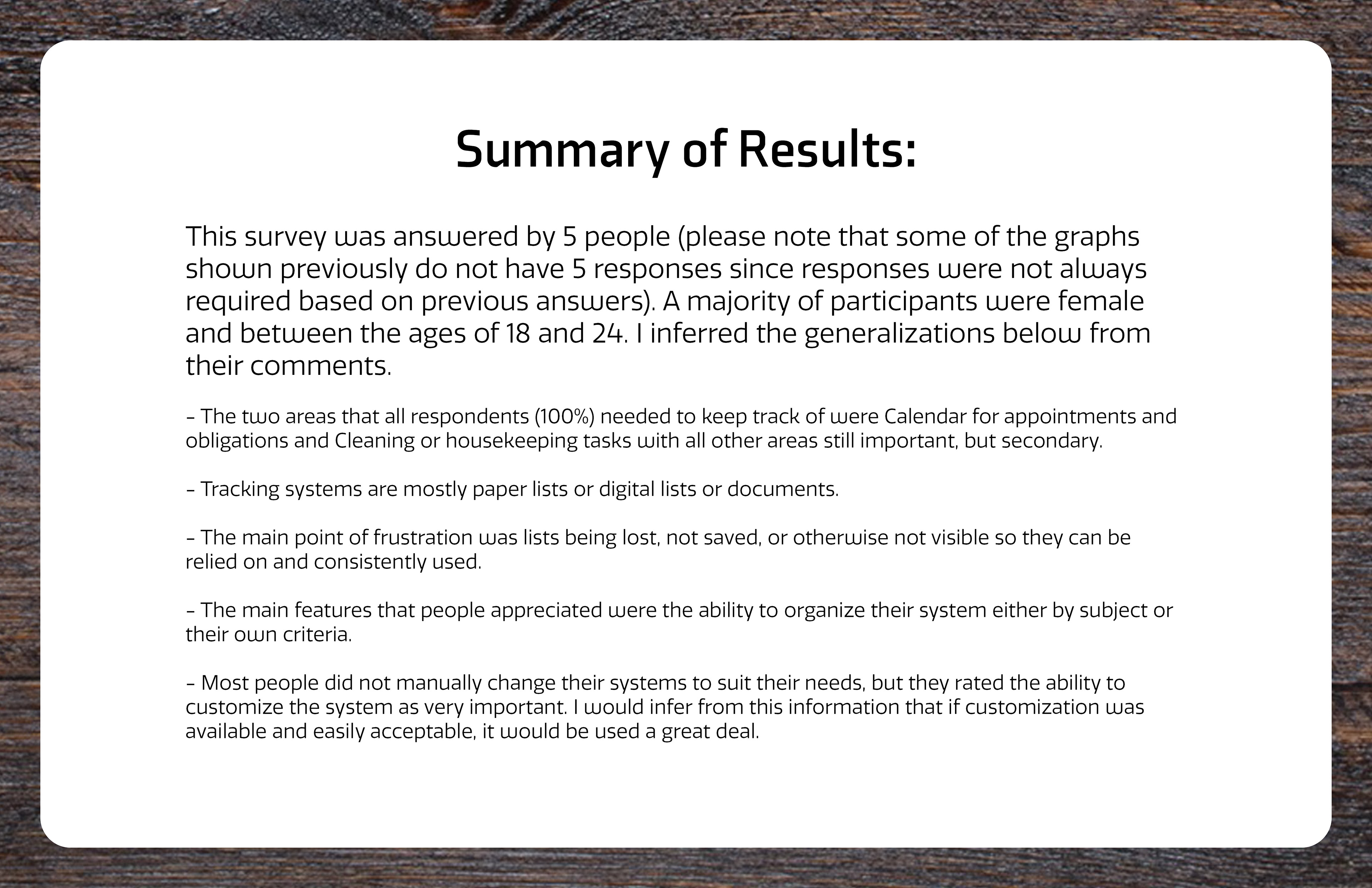 Summary of Results:

This survey was answered by 5 people (please note that some of the graphs shown previously do not have 5 responses since responses were not always required based on previous answers). A majority of participants were female and between the ages of 18 and 24. I inferred the generalizations below from their comments.

- The two areas that all respondents (100%) needed to keep track of were Calendar for appointments and obligations and Cleaning or housekeeping tasks with all other areas still important, but secondary.

- Tracking systems are mostly paper lists or digital lists or documents.

- The main point of frustration was lists being lost, not saved, or otherwise not visible so they can be relied on and consistently used.

- The main features that people appreciated were the ability to organize their system either by subject or their own criteria.

- Most people did not manually change their systems to suit their needs, but they rated the ability to customize the system as very important. I would infer from this information that if customization was available and easily acceptable, it would be used a great deal.